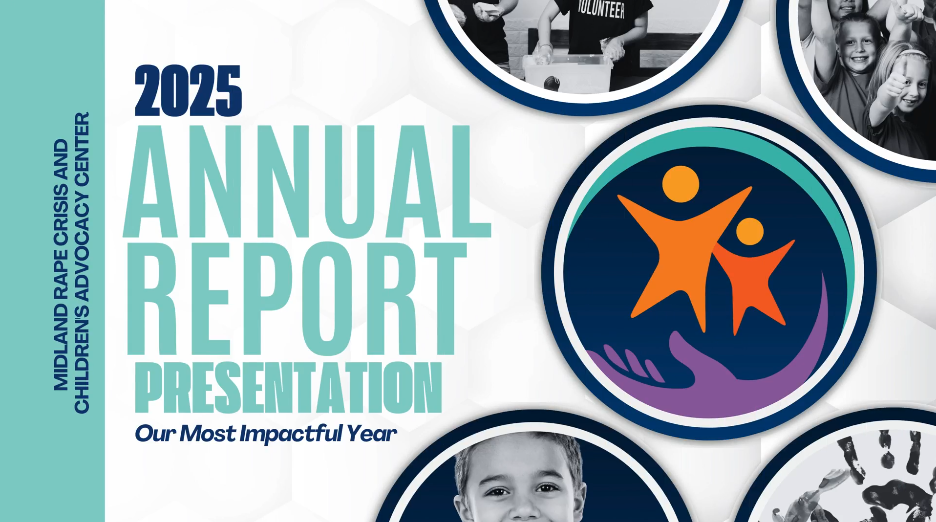 MIDLAND RAPE CRISIS AND CHILDREN'S ADVOCACY CENTER

2025
ANNUAL
REPORT
PRESENTATION
Our Most Impactful Year

VOLUNTEER